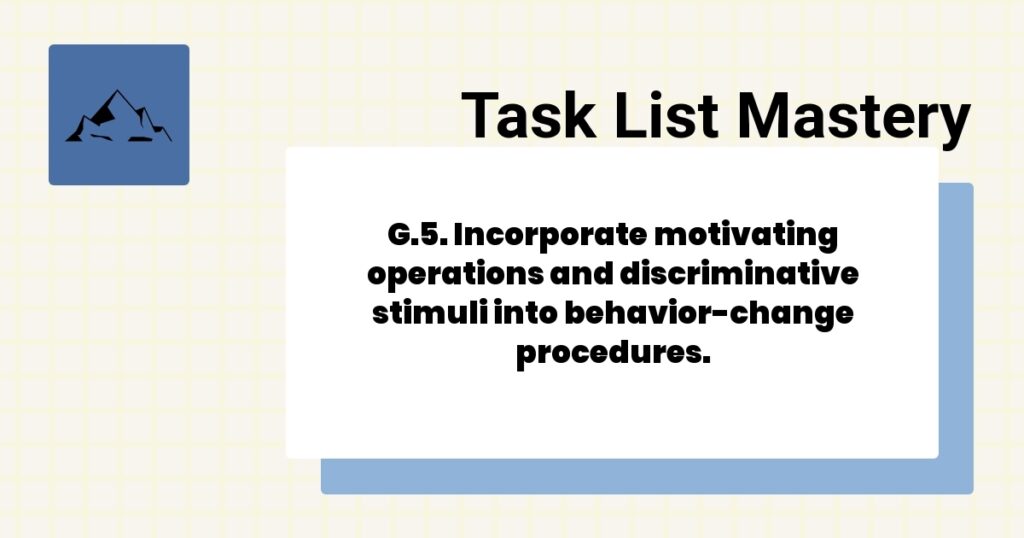 Task List Mastery

G.5. Incorporate motivating operations and discriminative stimuli into behavior-change procedures.